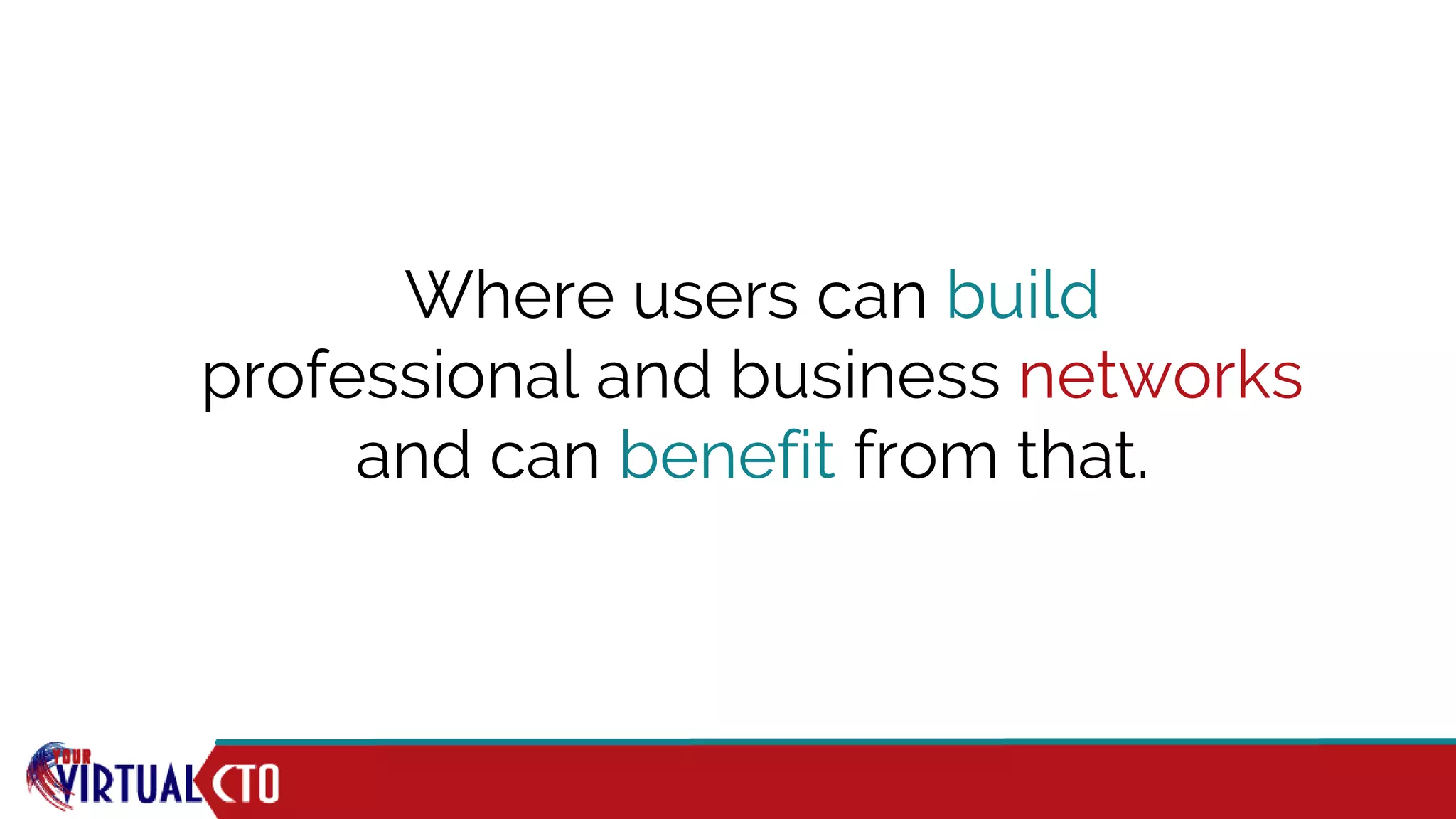 Where users can build professional and business networks and can benefit from that.

YOUR VIRTUAL CTO